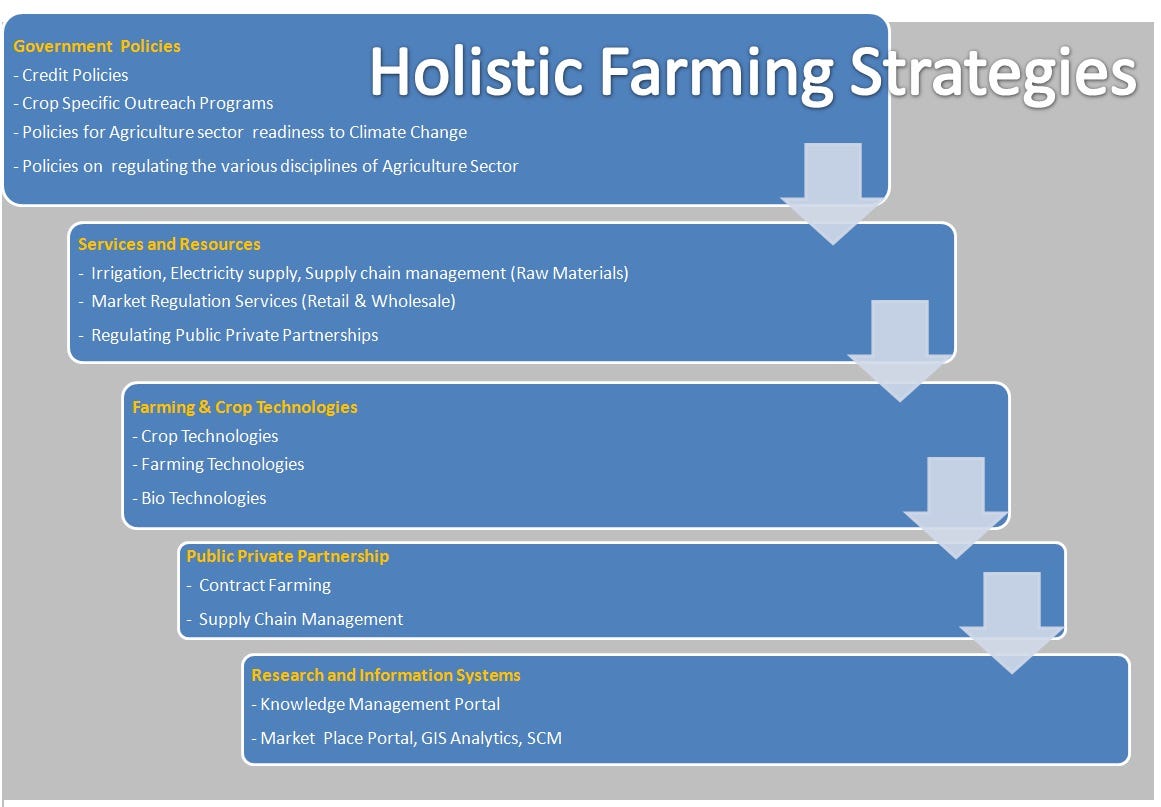 Holistic Farming Strategies

Government Policies
- Credit Policies
- Crop Specific Outreach Programs
- Policies for Agriculture sector readiness to Climate Change
- Policies on regulating the various disciplines of Agriculture Sector

Services and Resources
- Irrigation, Electricity supply, Supply chain management (Raw Materials)
- Market Regulation Services (Retail & Wholesale)
- Regulating Public Private Partnerships

Farming & Crop Technologies
- Crop Technologies
- Farming Technologies
- Bio Technologies

Public Private Partnership
- Contract Farming
- Supply Chain Management

Research and Information Systems
- Knowledge Management Portal
- Market Place Portal, GIS Analytics, SCM